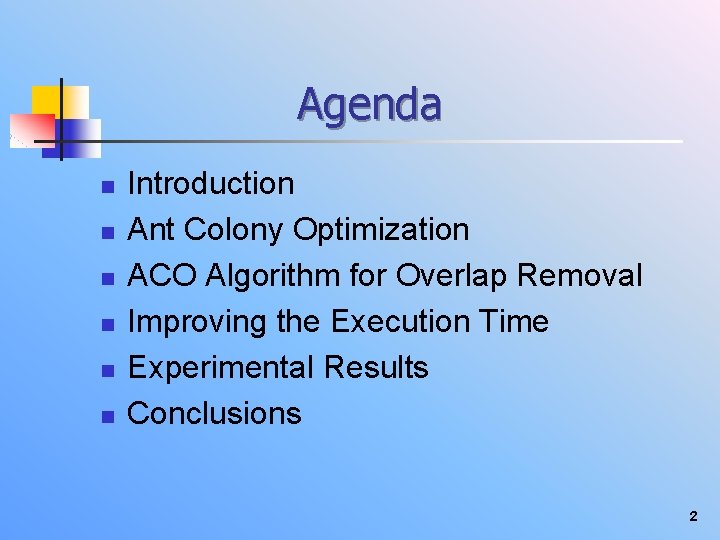 Agenda

- Introduction
- Ant Colony Optimization
- ACO Algorithm for Overlap Removal
- Improving the Execution Time
- Experimental Results
- Conclusions

2